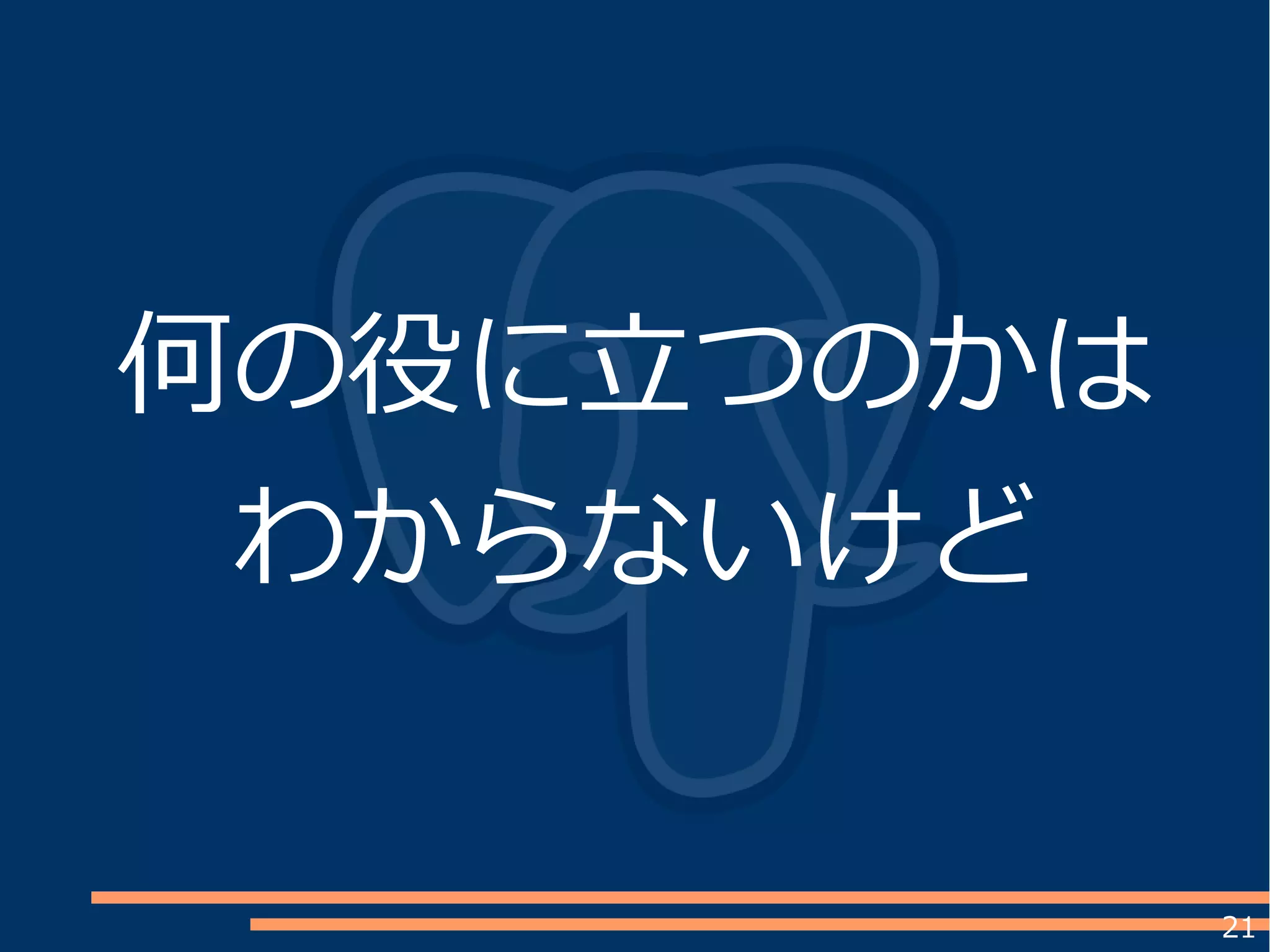 何の役に立つのかは
わからないけど

21